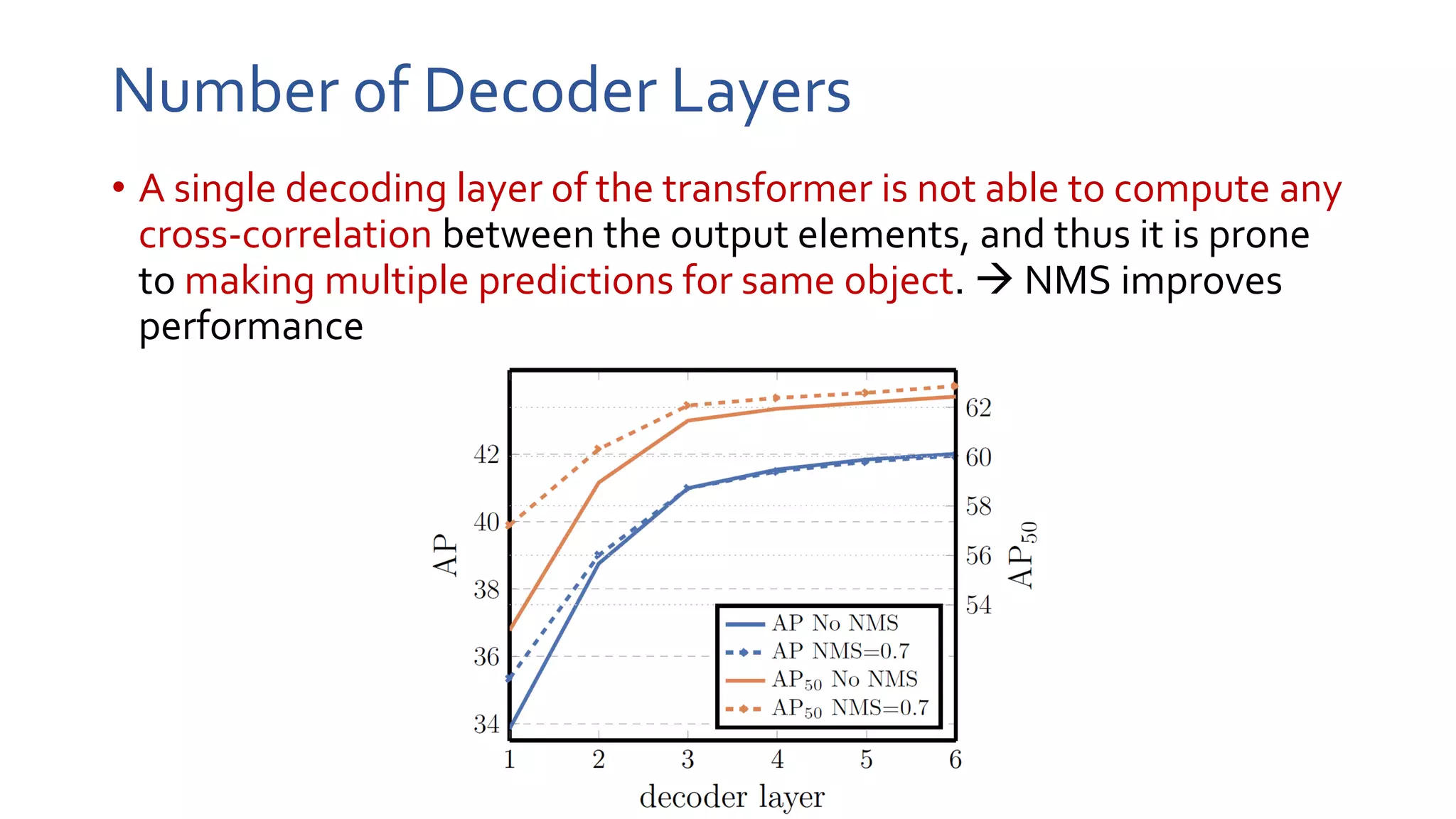 Number of Decoder Layers

• A single decoding layer of the transformer is not able to compute any cross-correlation between the output elements, and thus it is prone to making multiple predictions for same object. → NMS improves performance

AP

42
40
38
36
34

62
60
58
56
54

$AP_{50}$

AP No NMS
AP NMS=0.7
$AP_{50}$ No NMS
$AP_{50}$ NMS=0.7

1 2 3 4 5 6

decoder layer